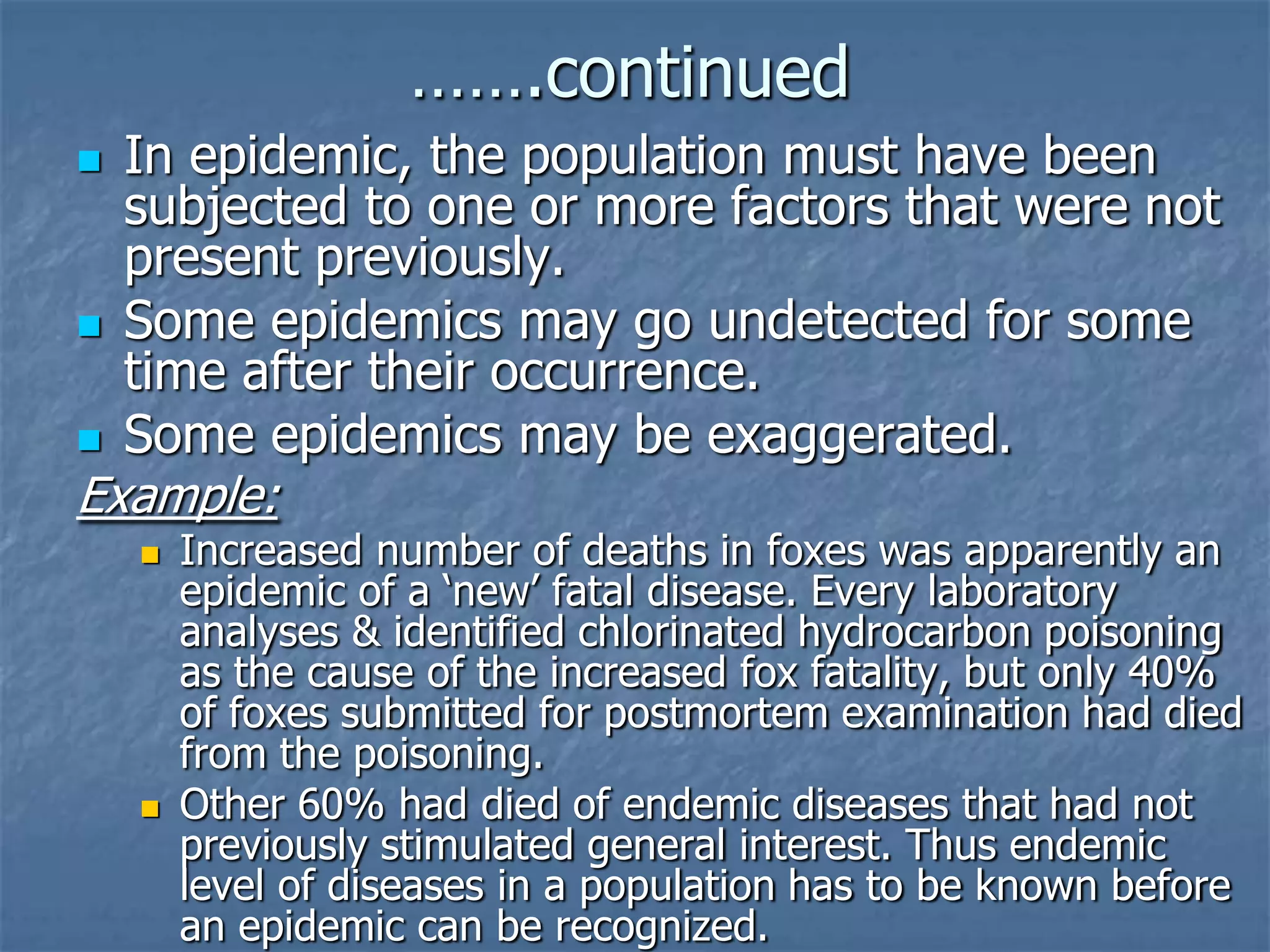 …….continued

In epidemic, the population must have been subjected to one or more factors that were not present previously.

Some epidemics may go undetected for some time after their occurrence.

Some epidemics may be exaggerated.

Example:

Increased number of deaths in foxes was apparently an epidemic of a 'new' fatal disease. Every laboratory analyses & identified chlorinated hydrocarbon poisoning as the cause of the increased fox fatality, but only 40% of foxes submitted for postmortem examination had died from the poisoning.

Other 60% had died of endemic diseases that had not previously stimulated general interest. Thus endemic level of diseases in a population has to be known before an epidemic can be recognized.